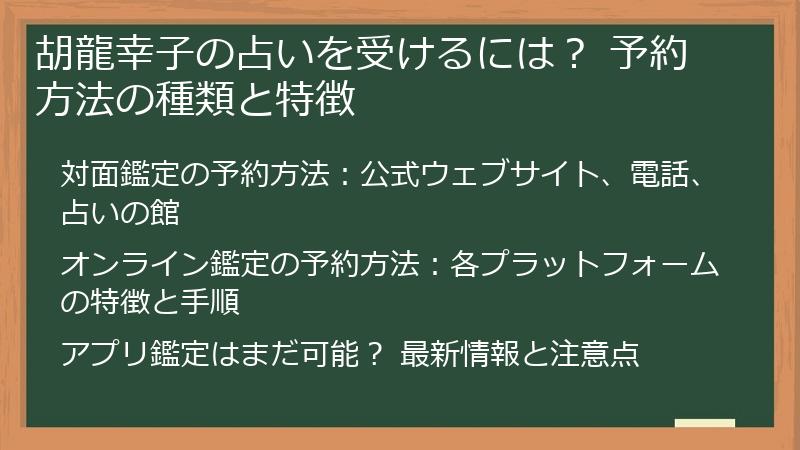 胡龍幸子の占いを受けるには？ 予約方法の種類と特徴

対面鑑定の予約方法：公式ウェブサイト、電話、占いの館

オンライン鑑定の予約方法：各プラットフォームの特徴と手順

アプリ鑑定はまだ可能？ 最新情報と注意点